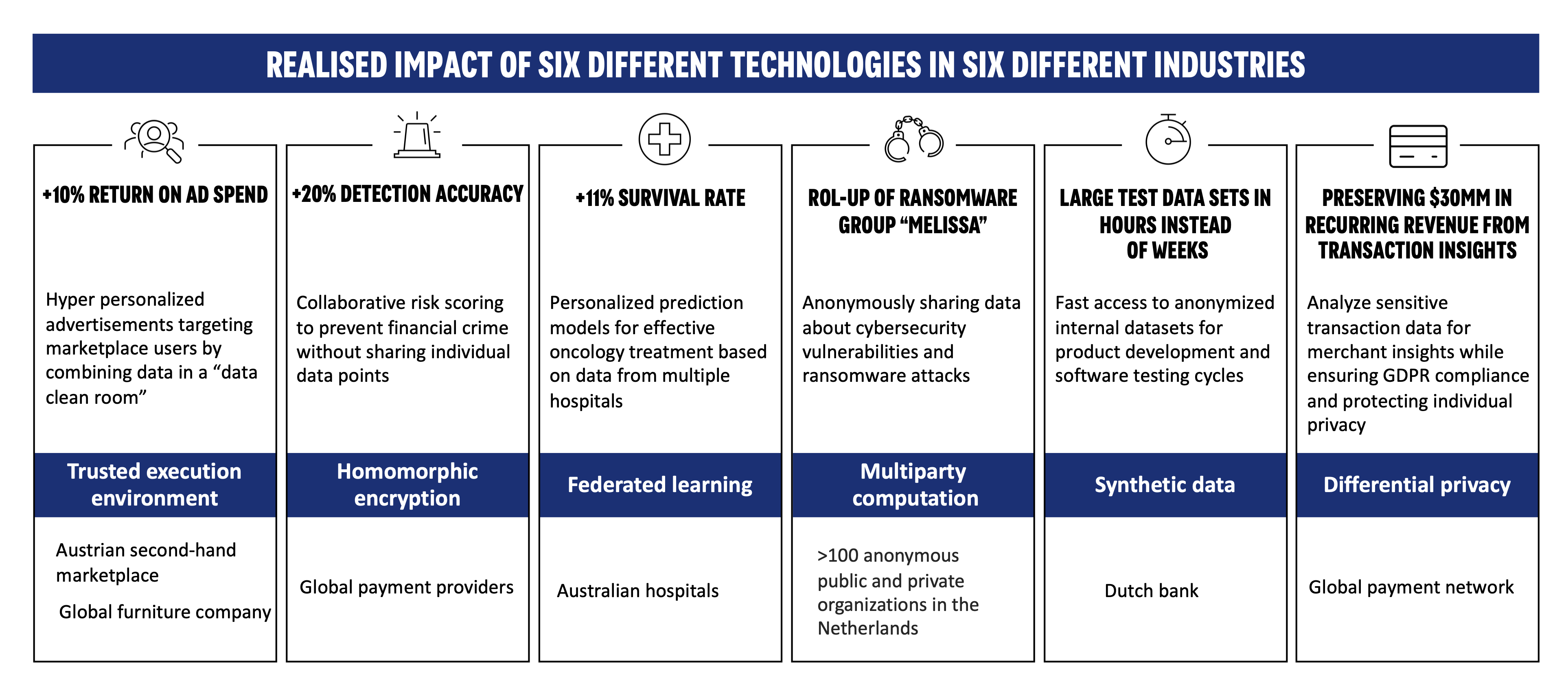 REALISED IMPACT OF SIX DIFFERENT TECHNOLOGIES IN SIX DIFFERENT INDUSTRIES

+10% RETURN ON AD SPEND

Hyper personalized advertisements targeting marketplace users by combining data in a “data clean room”

Trusted execution environment

Austrian second-hand marketplace

Global furniture company

+20% DETECTION ACCURACY

Collaborative risk scoring to prevent financial crime without sharing individual data points

Homomorphic encryption

Global payment providers

+11% SURVIVAL RATE

Personalized prediction models for effective oncology treatment based on data from multiple hospitals

Federated learning

Australian hospitals

ROL-UP OF RANSOMWARE GROUP “MELISSA”

Anonymously sharing data about cybersecurity vulnerabilities and ransomware attacks

Multiparty computation

>100 anonymous public and private organizations in the Netherlands

LARGE TEST DATA SETS IN HOURS INSTEAD OF WEEKS

Fast access to anonymized internal datasets for product development and software testing cycles

Synthetic data

Dutch bank

PRESERVING $30MM IN RECURRING REVENUE FROM TRANSACTION INSIGHTS

Analyze sensitive transaction data for merchant insights while ensuring GDPR compliance and protecting individual privacy

Differential privacy

Global payment network